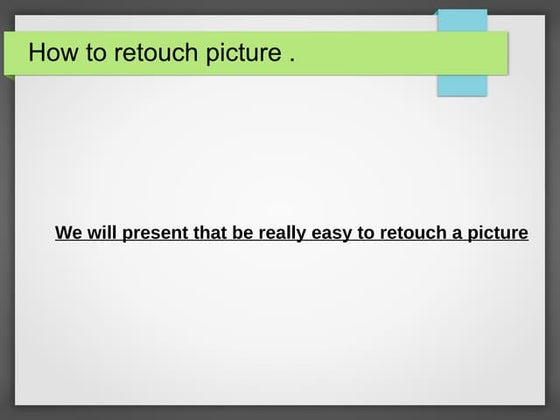 How to retouch picture .

We will present that be really easy to retouch a picture